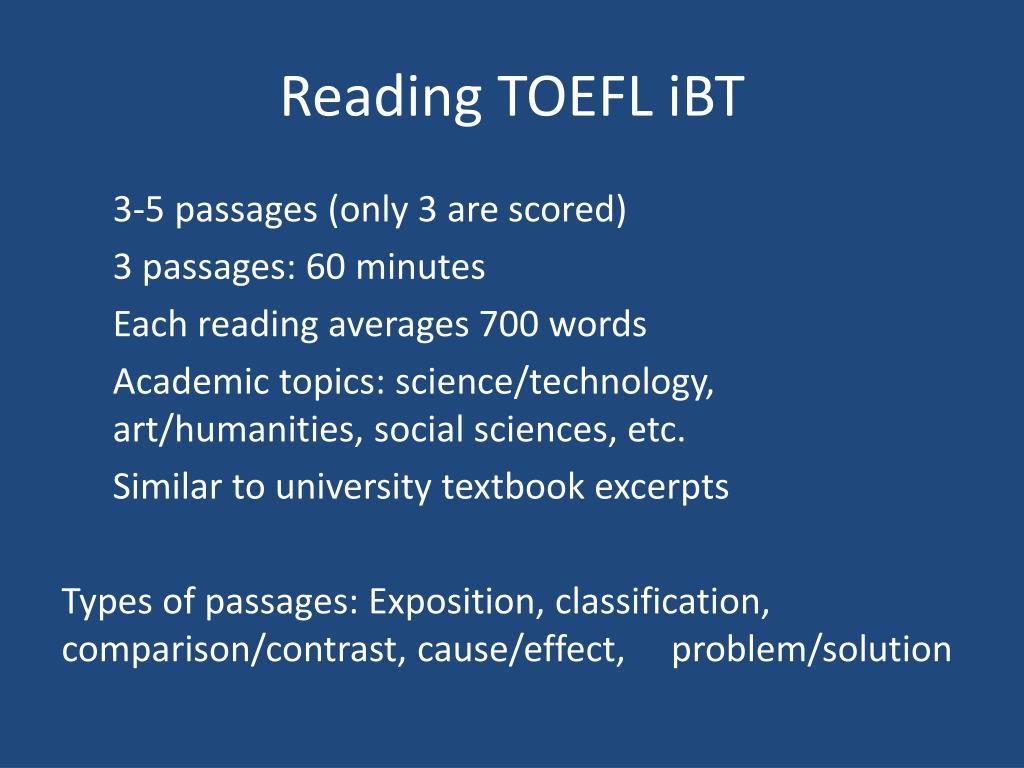 Reading TOEFL iBT

3-5 passages (only 3 are scored)

3 passages: 60 minutes

Each reading averages 700 words

Academic topics: science/technology, art/humanities, social sciences, etc.

Similar to university textbook excerpts

Types of passages: Exposition, classification, comparison/contrast, cause/effect, problem/solution